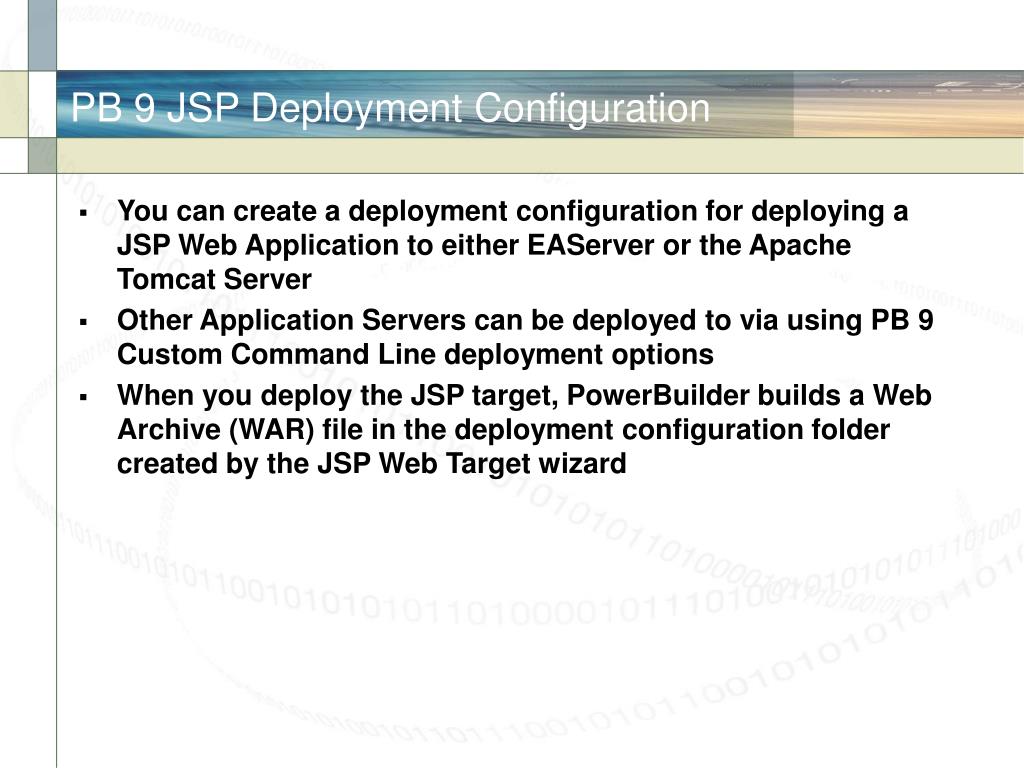 PB 9 JSP Deployment Configuration

▪ You can create a deployment configuration for deploying a JSP Web Application to either EAServer or the Apache Tomcat Server

▪ Other Application Servers can be deployed to via using PB 9 Custom Command Line deployment options

▪ When you deploy the JSP target, PowerBuilder builds a Web Archive (WAR) file in the deployment configuration folder created by the JSP Web Target wizard